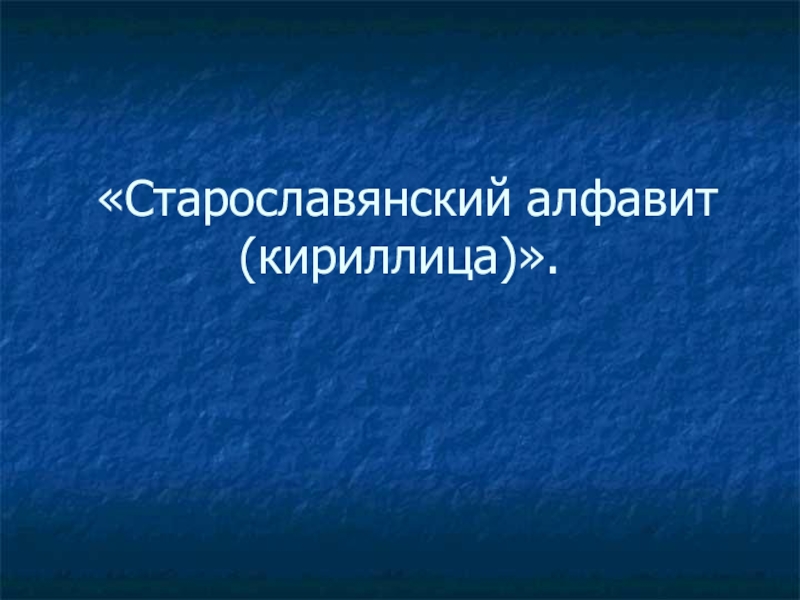 «Старославянский алфавит (кириллица)».